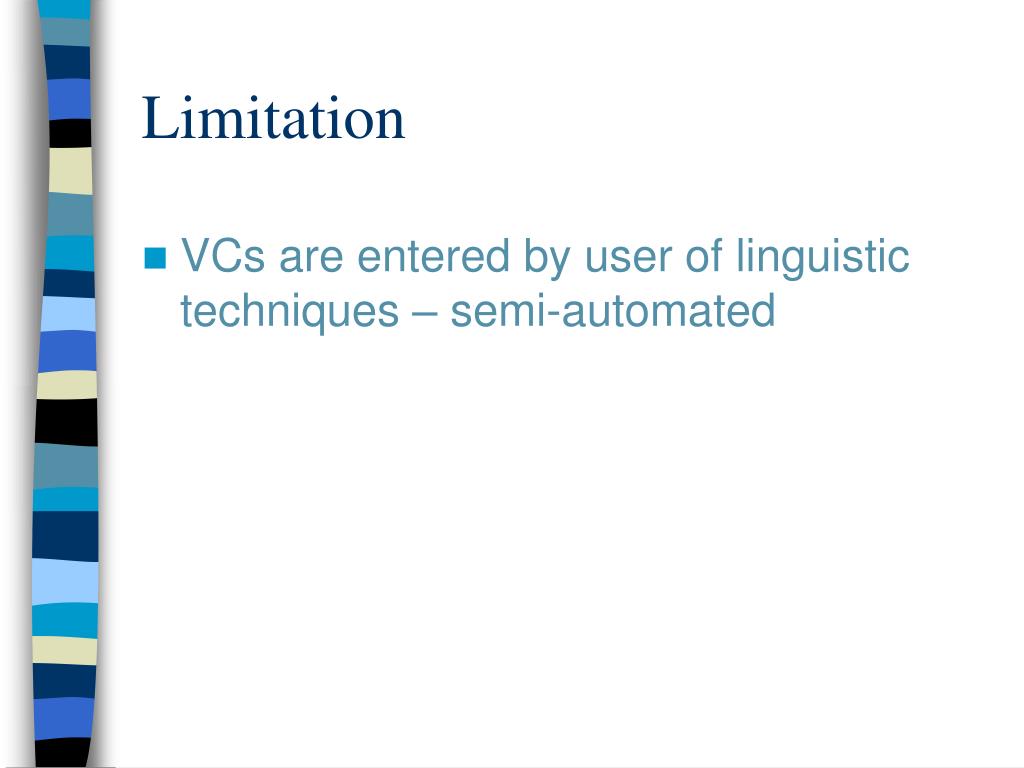 Limitation

VCs are entered by user of linguistic techniques – semi-automated